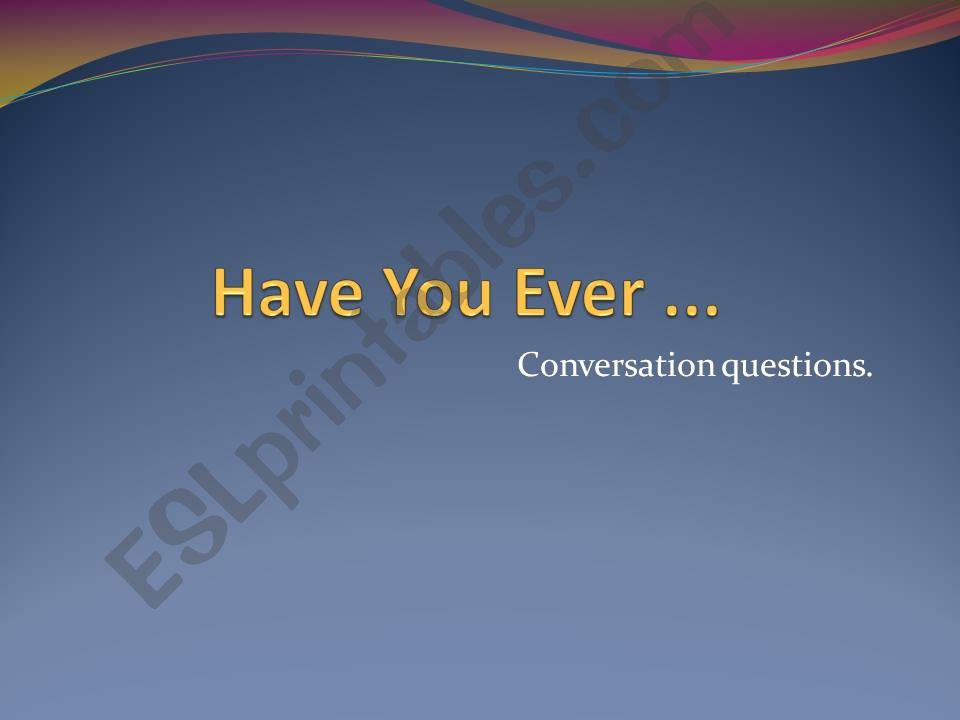 Have You Ever ...

Conversation questions.

ESLprintables.com